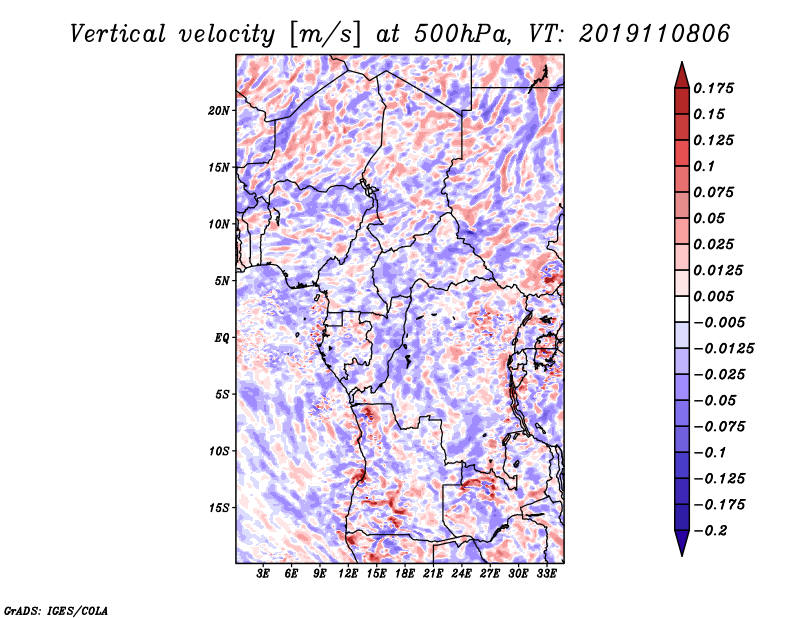 Vertical velocity [m/s] at 500hPa, VT: 2019110806

20N
15N
10N
5N
EQ
5S
10S
15S

3E 6E 9E 12E 15E 18E 21E 24E 27E 30E 33E

0.175
0.15
0.125
0.1
0.075
0.05
0.025
0.0125
0.005
−0.005
−0.0125
−0.025
−0.05
−0.075
−0.1
−0.125
−0.175
−0.2

GrADS: IGES/COLA